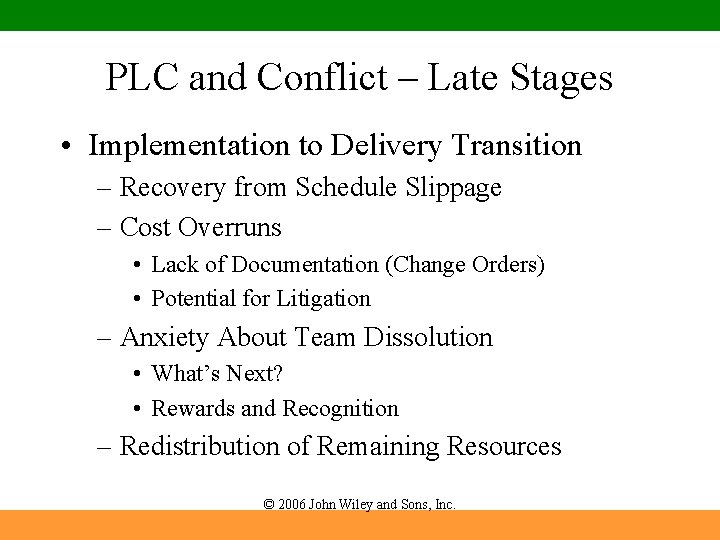 PLC and Conflict – Late Stages

• Implementation to Delivery Transition
– Recovery from Schedule Slippage
– Cost Overruns
• Lack of Documentation (Change Orders)
• Potential for Litigation
– Anxiety About Team Dissolution
• What's Next?
• Rewards and Recognition
– Redistribution of Remaining Resources

© 2006 John Wiley and Sons, Inc.